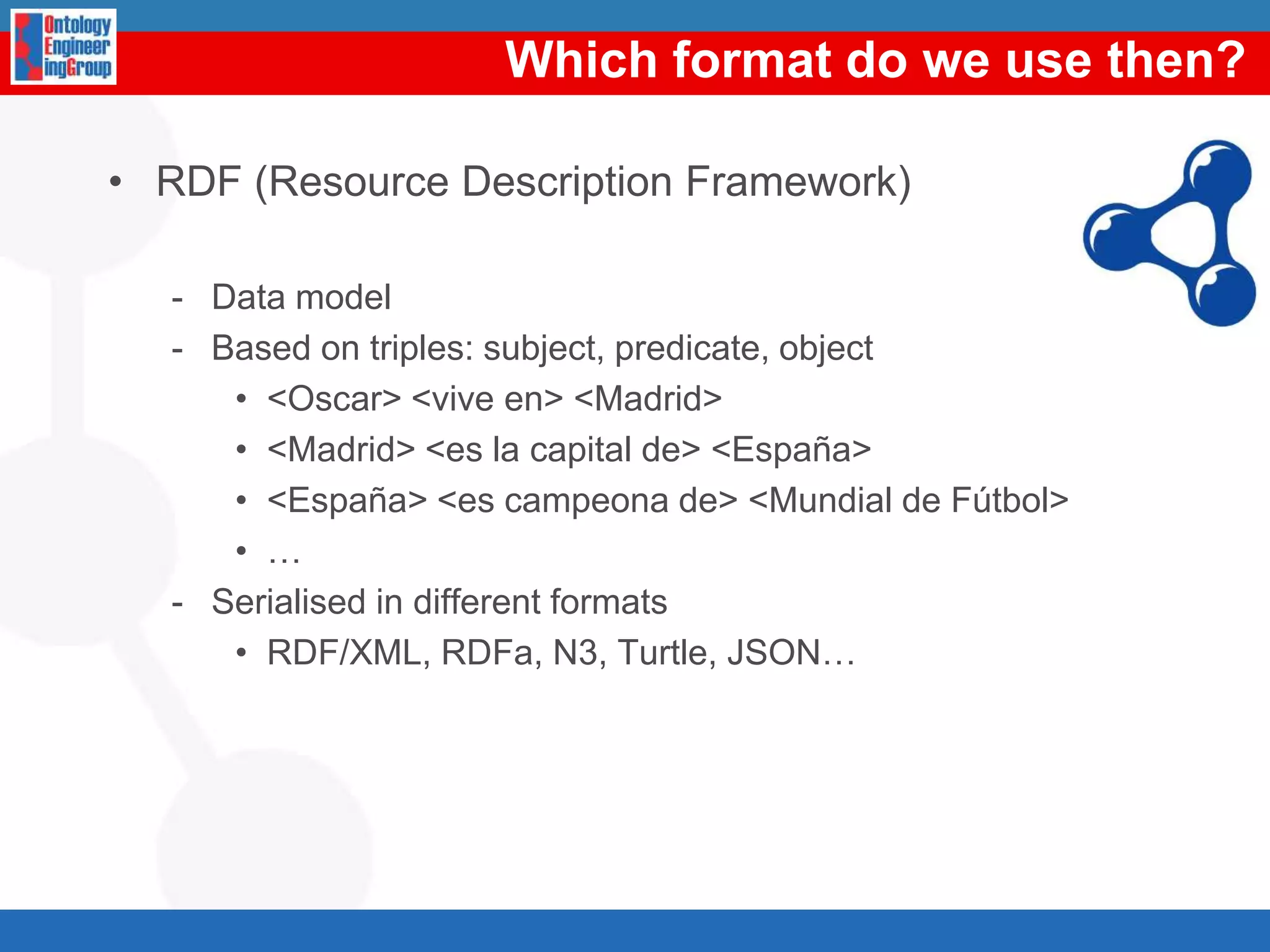 Ontology Engineer ingGroup

Which format do we use then?

• RDF (Resource Description Framework)

- Data model
- Based on triples: subject, predicate, object
  • <Oscar> <vive en> <Madrid>
  • <Madrid> <es la capital de> <España>
  • <España> <es campeona de> <Mundial de Fútbol>
  • …
- Serialised in different formats
  • RDF/XML, RDFa, N3, Turtle, JSON…